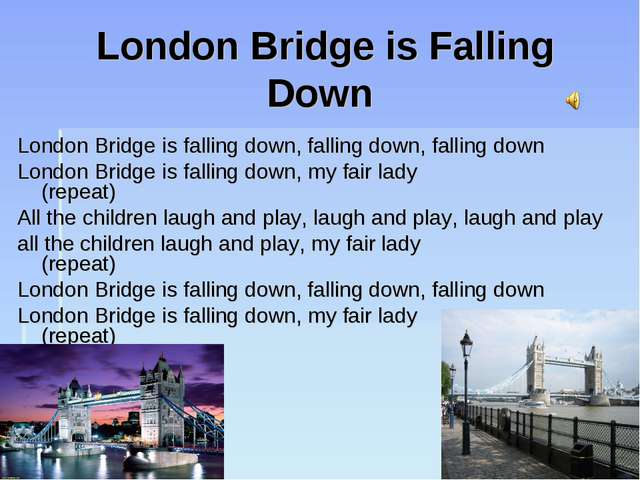 London Bridge is Falling Down

London Bridge is falling down, falling down, falling down
London Bridge is falling down, my fair lady
(repeat)
All the children laugh and play, laugh and play, laugh and play
all the children laugh and play, my fair lady
(repeat)
London Bridge is falling down, falling down, falling down
London Bridge is falling down, my fair lady
(repeat)